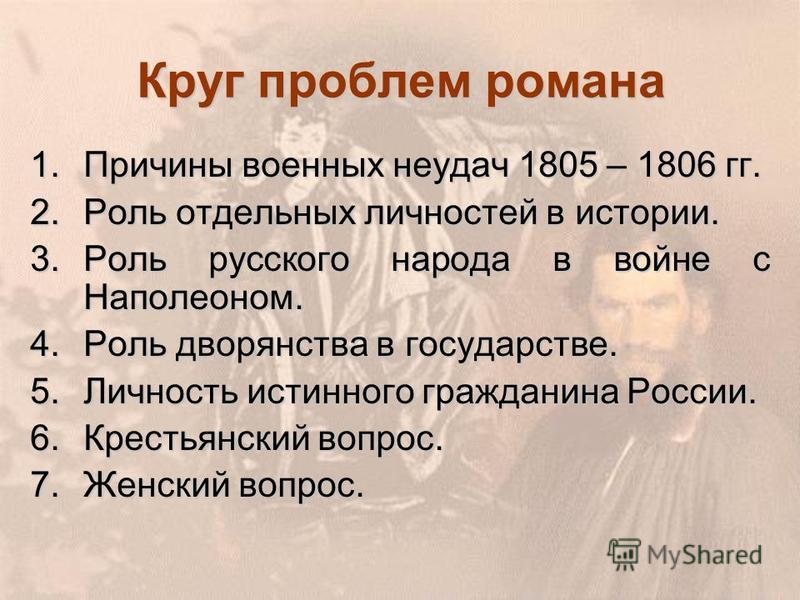 Круг проблем романа

1. Причины военных неудач 1805 – 1806 гг.
2. Роль отдельных личностей в истории.
3. Роль русского народа в войне с Наполеоном.
4. Роль дворянства в государстве.
5. Личность истинного гражданина России.
6. Крестьянский вопрос.
7. Женский вопрос.

MyShared